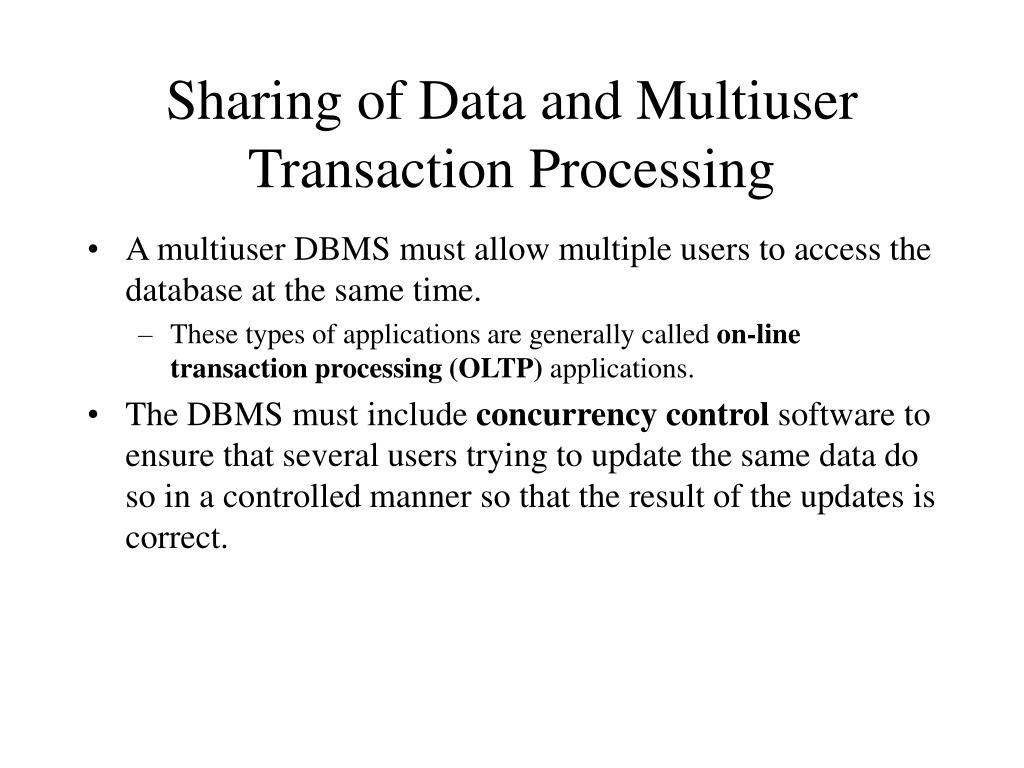 Sharing of Data and Multiuser Transaction Processing

• A multiuser DBMS must allow multiple users to access the database at the same time.

– These types of applications are generally called on-line transaction processing (OLTP) applications.

• The DBMS must include concurrency control software to ensure that several users trying to update the same data do so in a controlled manner so that the result of the updates is correct.